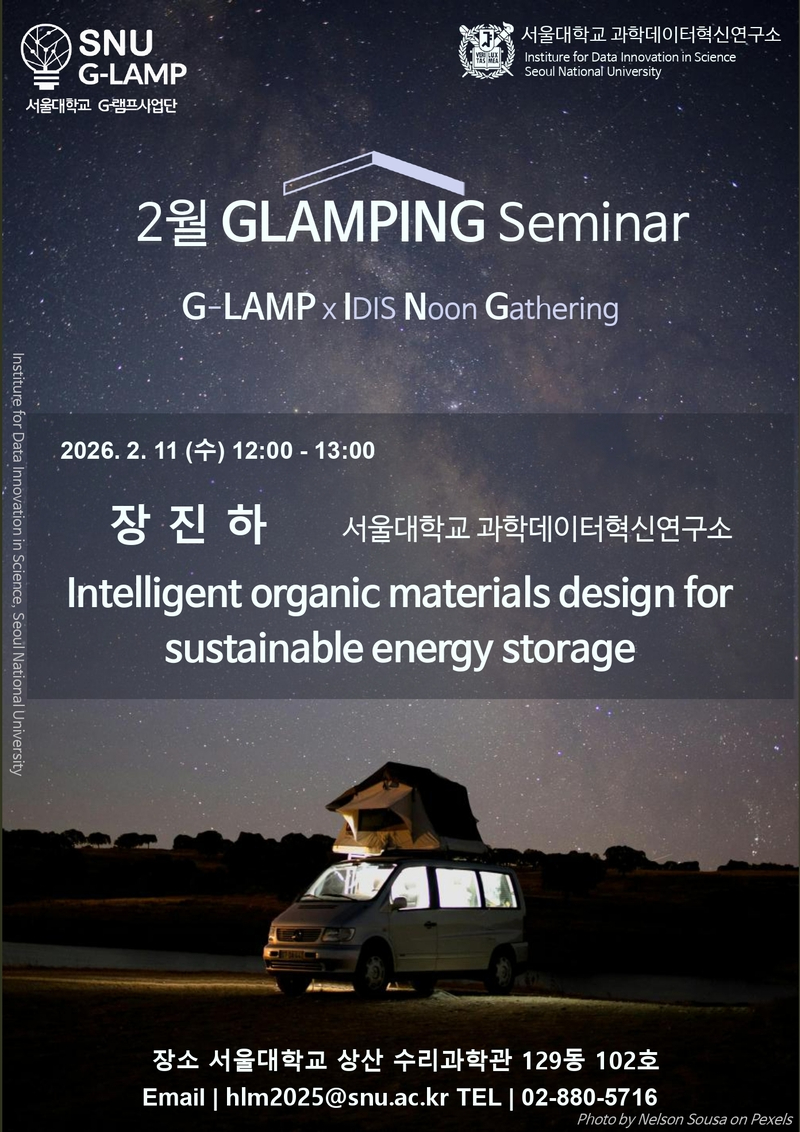 SNU G-LAMP
서울대학교 G-램프사업단

서울대학교 과학데이터혁신연구소
Institure for Data Innovation in Science
Seoul National University

2월 GLAMPING Seminar

G-LAMP x IDIS Noon Gathering

Institure for Data Innovation in Science, Seoul National University

2026. 2. 11 (수) 12:00 - 13:00

장 진 하 서울대학교 과학데이터혁신연구소

Intelligent organic materials design for sustainable energy storage

장소 서울대학교 상산 수리과학관 129동 102호
Email | hlm2025@snu.ac.kr TEL | 02-880-5716

Photo by Nelson Sousa on Pexels